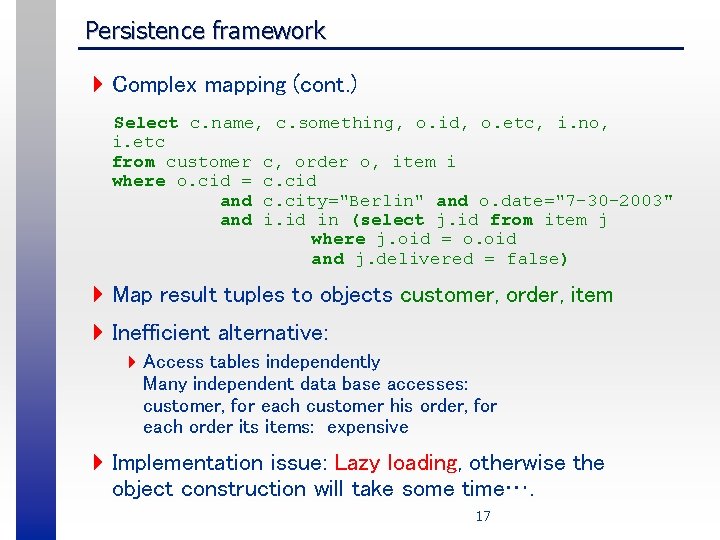 Persistence framework

Complex mapping (cont.)

Select c.name, c.something, o.id, o.etc, i.no, i.etc
from customer c, order o, item i
where o.cid = c.cid
and c.city="Berlin" and o.date="7-30-2003"
and i.id in (select j.id from item j
where j.oid = o.oid
and j.delivered = false)

Map result tuples to objects customer, order, item

Inefficient alternative:

Access tables independently
Many independent data base accesses: customer, for each customer his order, for each order its items: expensive

Implementation issue: Lazy loading, otherwise the object construction will take some time….

17